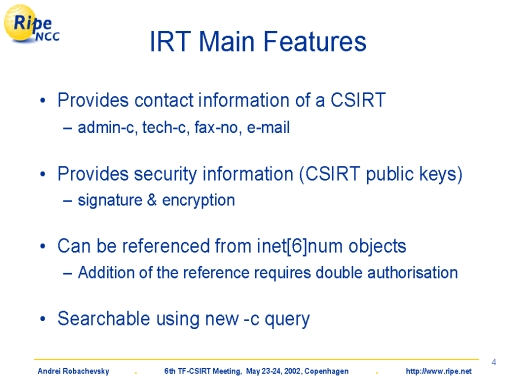 Ripe NCC

IRT Main Features

• Provides contact information of a CSIRT
– admin-c, tech-c, fax-no, e-mail

• Provides security information (CSIRT public keys)
– signature & encryption

• Can be referenced from inet[6]num objects
– Addition of the reference requires double authorisation

• Searchable using new -c query

4

Andrei Robachevsky . 6th TF-CSIRT Meeting, May 23-24, 2002, Copenhagen . http://www.ripe.net